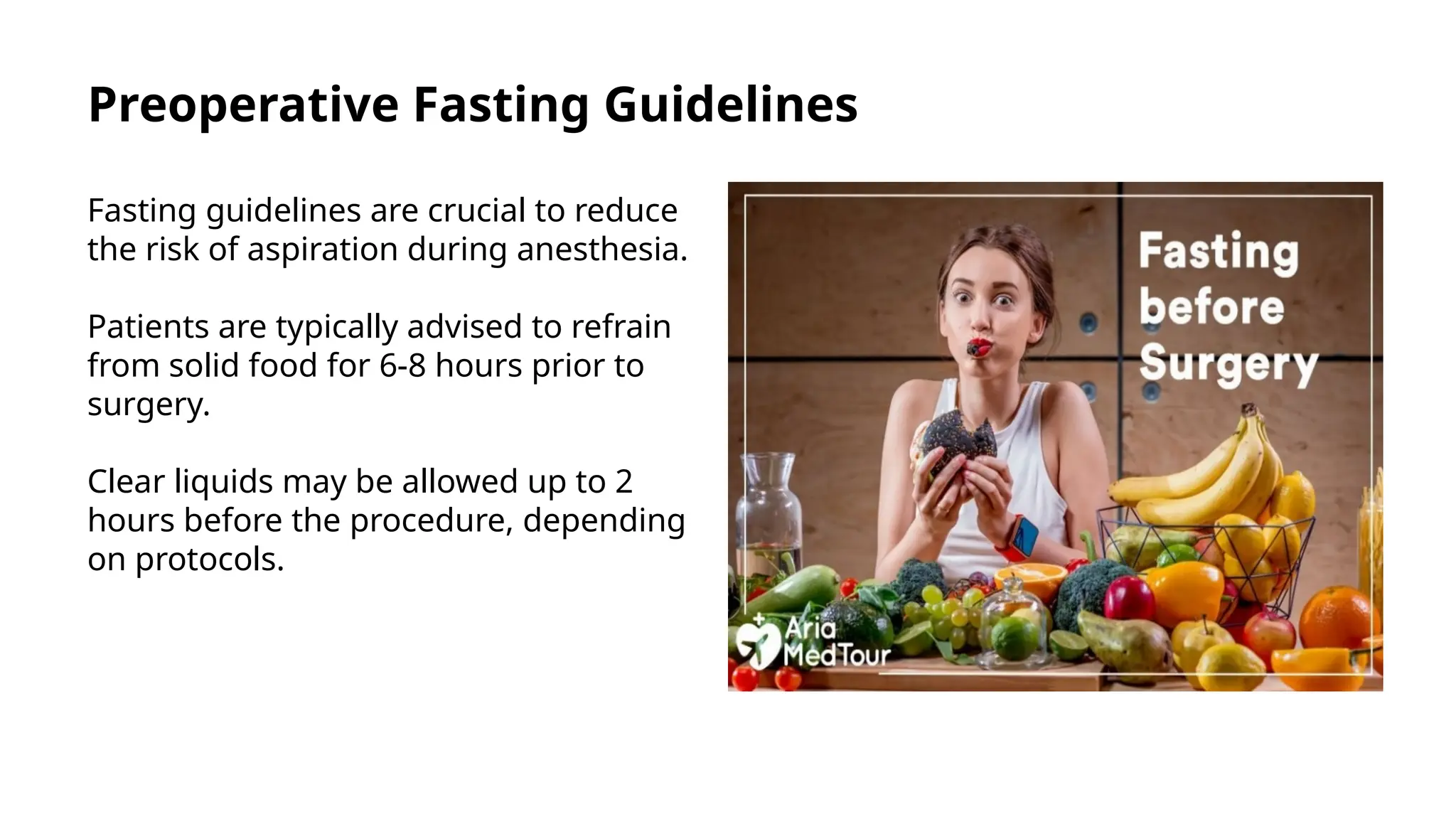 Preoperative Fasting Guidelines

Fasting guidelines are crucial to reduce the risk of aspiration during anesthesia.

Patients are typically advised to refrain from solid food for 6-8 hours prior to surgery.

Clear liquids may be allowed up to 2 hours before the procedure, depending on protocols.

Fasting before Surgery

Aria MedTour